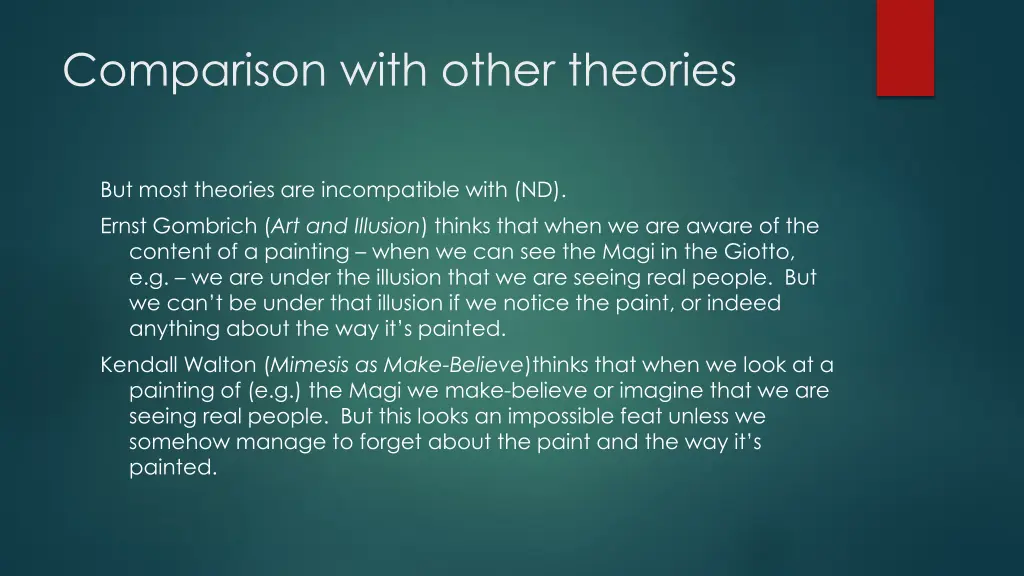 Comparison with other theories

But most theories are incompatible with (ND).

Ernst Gombrich (Art and Illusion) thinks that when we are aware of the content of a painting – when we can see the Magi in the Giotto, e.g. – we are under the illusion that we are seeing real people. But we can't be under that illusion if we notice the paint, or indeed anything about the way it's painted.

Kendall Walton (Mimesis as Make-Believe)thinks that when we look at a painting of (e.g.) the Magi we make-believe or imagine that we are seeing real people. But this looks an impossible feat unless we somehow manage to forget about the paint and the way it's painted.